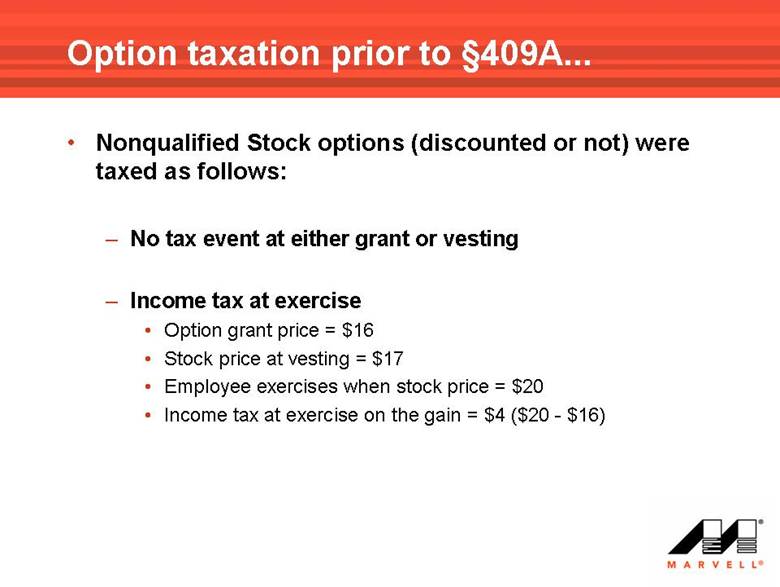 Option taxation prior to §409A...

• Nonqualified Stock options (discounted or not) were taxed as follows:

– No tax event at either grant or vesting

– Income tax at exercise
• Option grant price = \$16
• Stock price at vesting = \$17
• Employee exercises when stock price = \$20
• Income tax at exercise on the gain = \$4 (\$20 - \$16)

MARVELL®